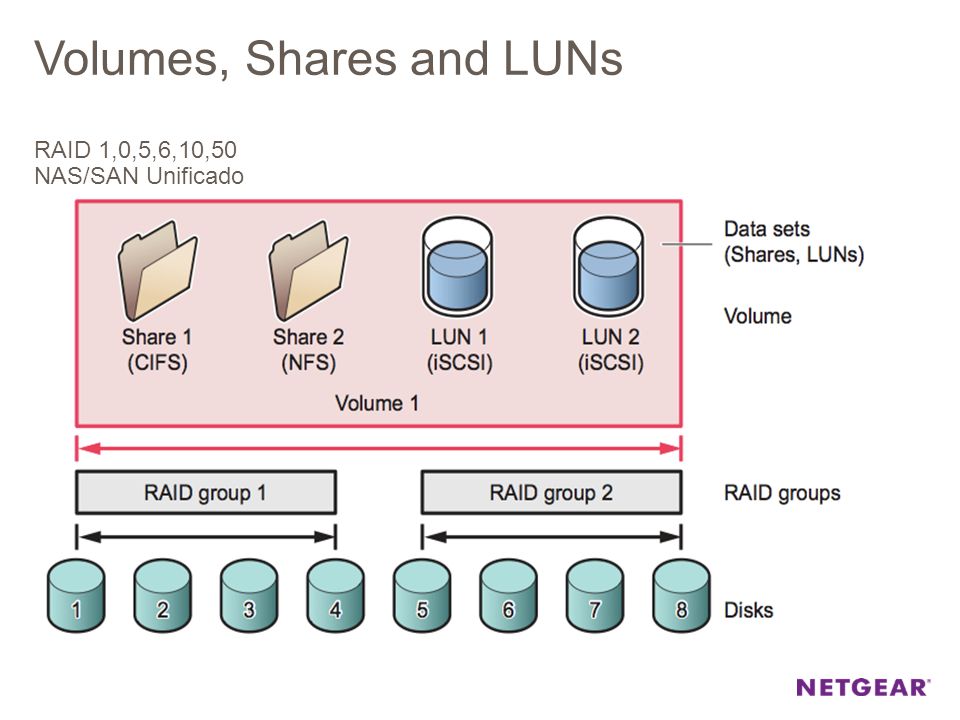 Volumes, Shares and LUNs

RAID 1,0,5,6,10,50
NAS/SAN Unificado

Share 1
(CIFS)

Share 2
(NFS)

LUN 1
(iSCSI)

LUN 2
(iSCSI)

Volume 1

Data sets
(Shares, LUNs)

Volume

RAID group 1

RAID group 2

RAID groups

1 2 3 4 5 6 7 8

Disks

NETGEAR®